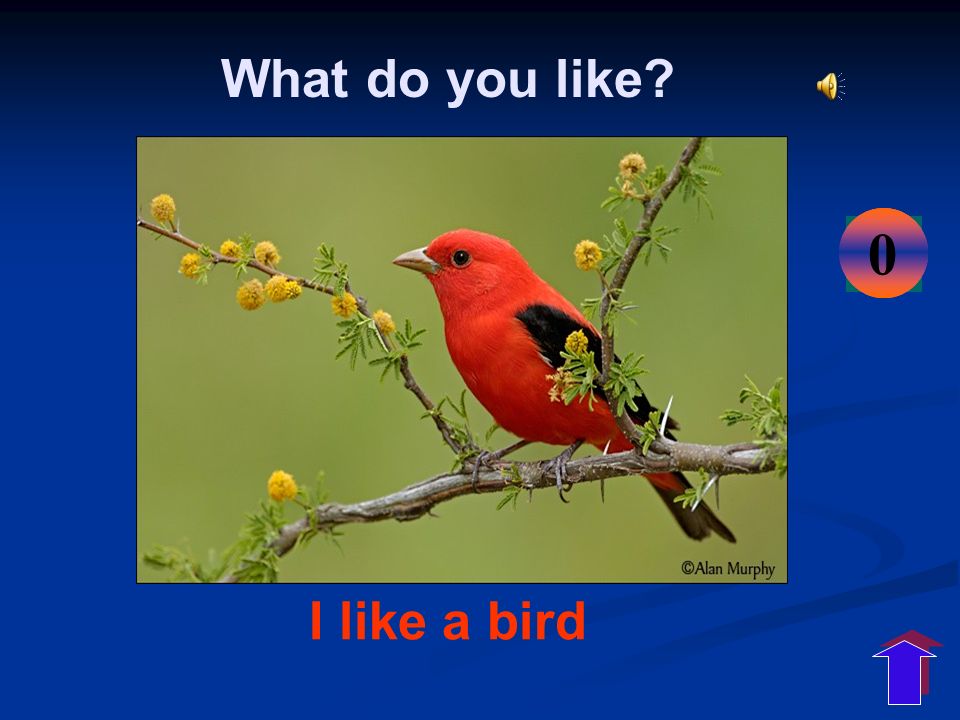 What do you like?

0

©Alan Murphy

I like a bird